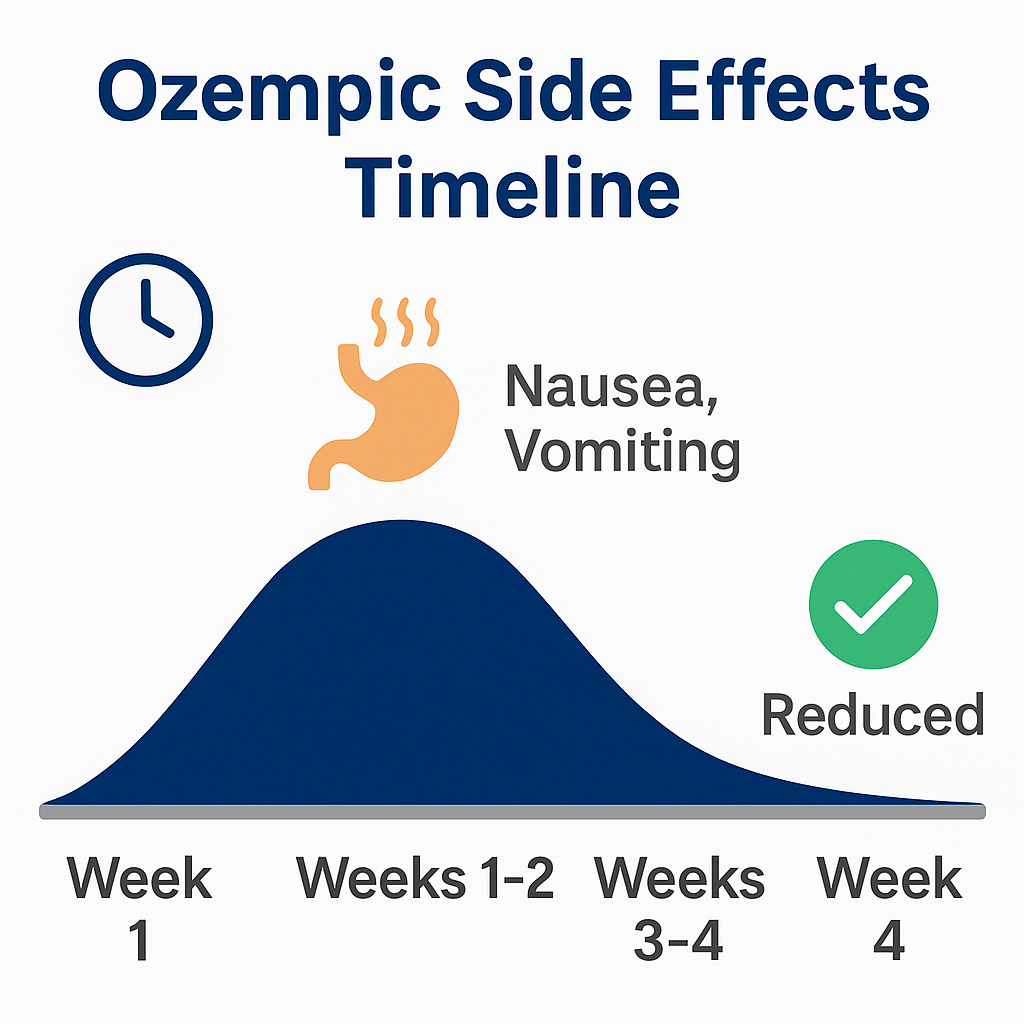 Ozempic Side Effects Timeline

Nausea, Vomiting

Reduced

Week 1

Weeks 1-2

Weeks 3-4

Week 4